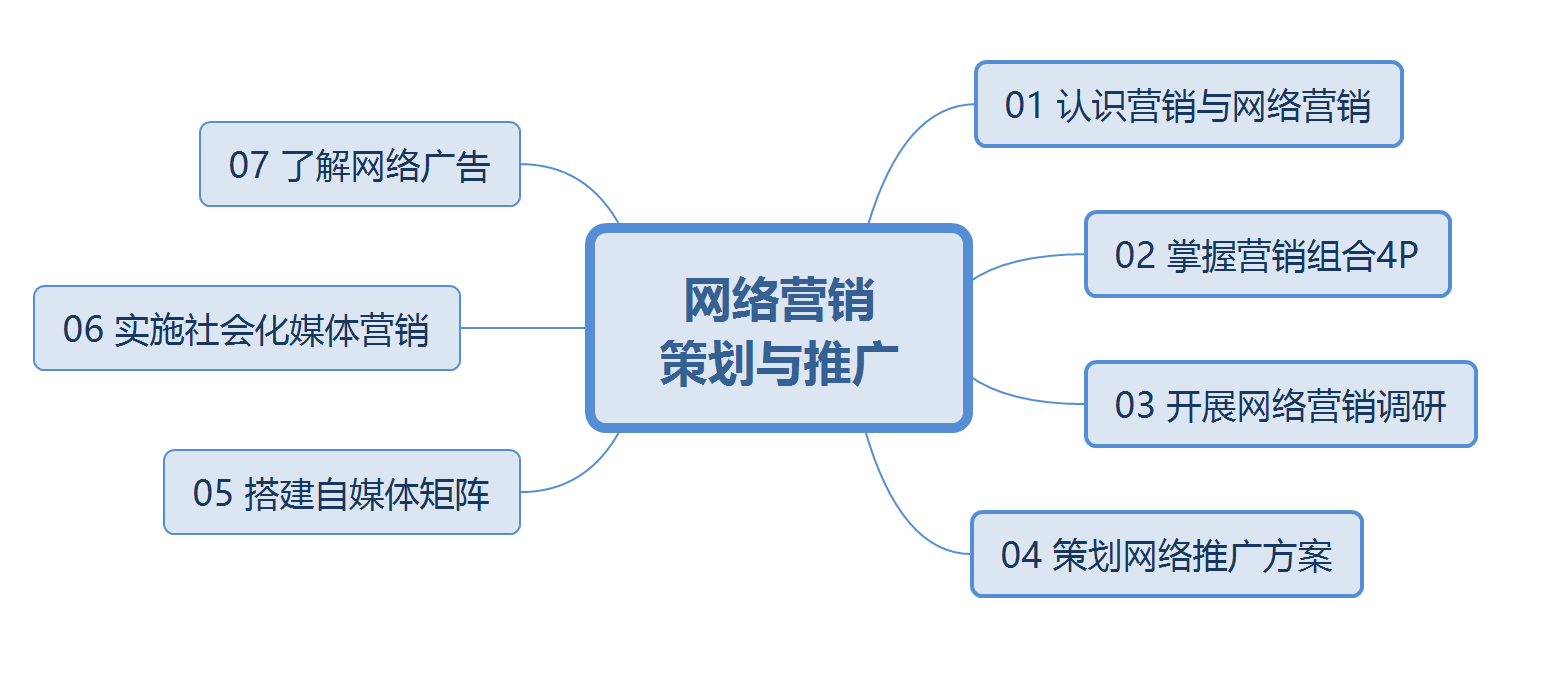 网络营销
策划与推广

01 认识营销与网络营销

02 掌握营销组合4P

03 开展网络营销调研

04 策划网络推广方案

05 搭建自媒体矩阵

06 实施社会化媒体营销

07 了解网络广告